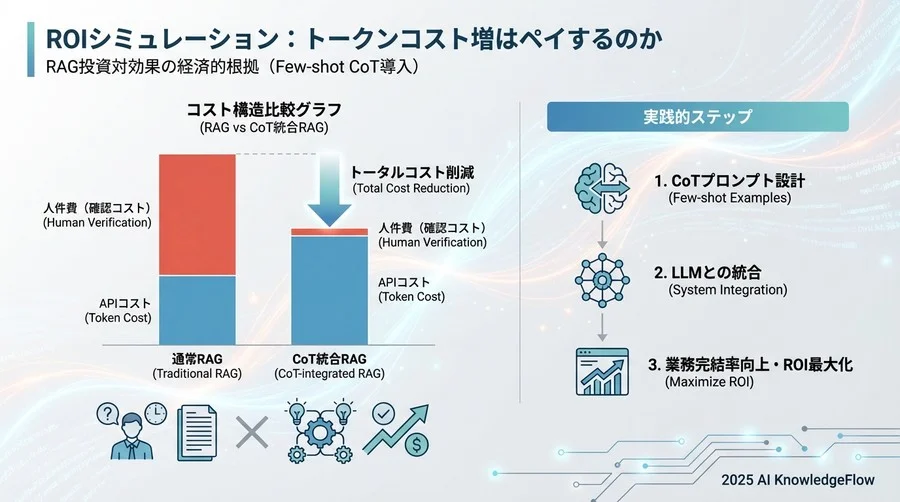 ROIシミュレーション：トークンコスト増はペイするのか

RAG投資対効果の経済的根拠（Few-shot CoT導入）

コスト構造比較グラフ
(RAG vs CoT統合RAG)

トータルコスト削減
(Total Cost Reduction)

人件費（確認コスト）
(Human Verification)

APIコスト
(Token Cost)

人件費（確認コスト）
(Human Verification)

APIコスト
(Token Cost)

通常RAG
(Traditional RAG)

CoT統合RAG
(CoT-integrated RAG)

実践的ステップ

1. CoTプロンプト設計
(Few-shot Examples)

2. LLMとの統合
(System Integration)

3. 業務完結率向上・ROI最大化
(Maximize ROI)

2025 AI KnowledgeFlow